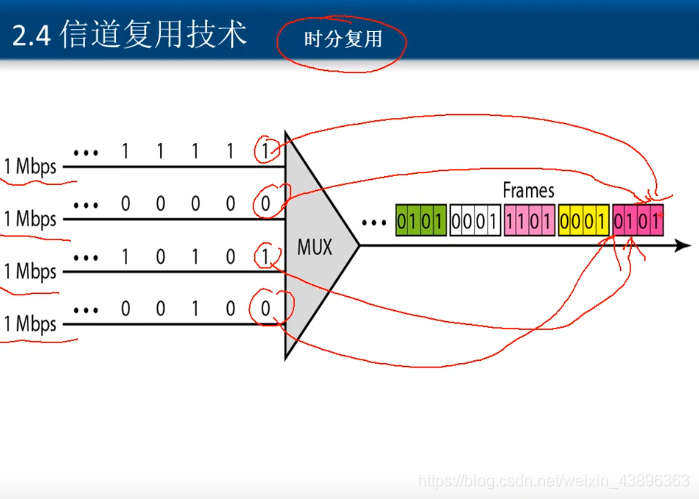 2.4 信道复用技术

时分复用

1 Mbps ••• 1 1 1 1 1

1 Mbps ••• 0 0 0 0 0

1 Mbps ••• 1 0 1 0 1

1 Mbps ••• 0 0 1 0 0

MUX

Frames

••• 0101 0001 1101 0001 0101

https://blog.csdn.net/weixin_43896363